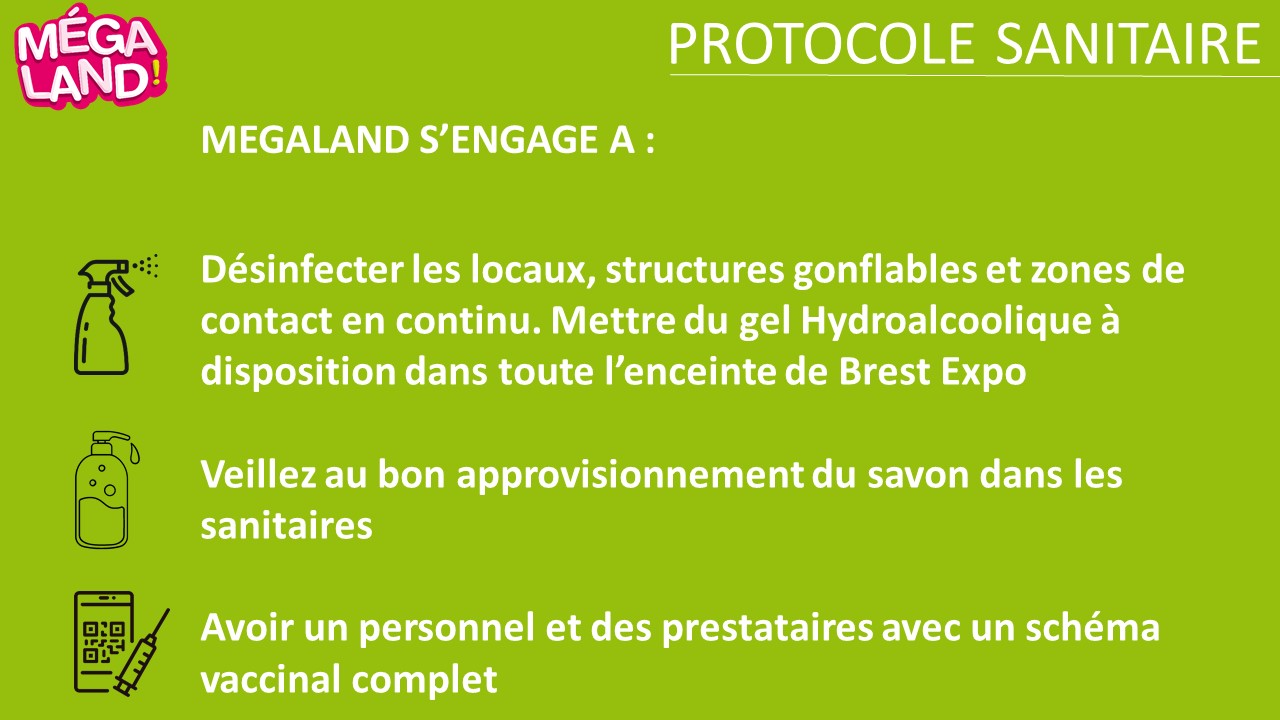 MÉGA LAND!

PROTOCOLE SANITAIRE

MEGALAND S'ENGAGE A :

Désinfecter les locaux, structures gonflables et zones de contact en continu. Mettre du gel Hydroalcoolique à disposition dans toute l'enceinte de Brest Expo

Veillez au bon approvisionnement du savon dans les sanitaires

Avoir un personnel et des prestataires avec un schéma vaccinal complet